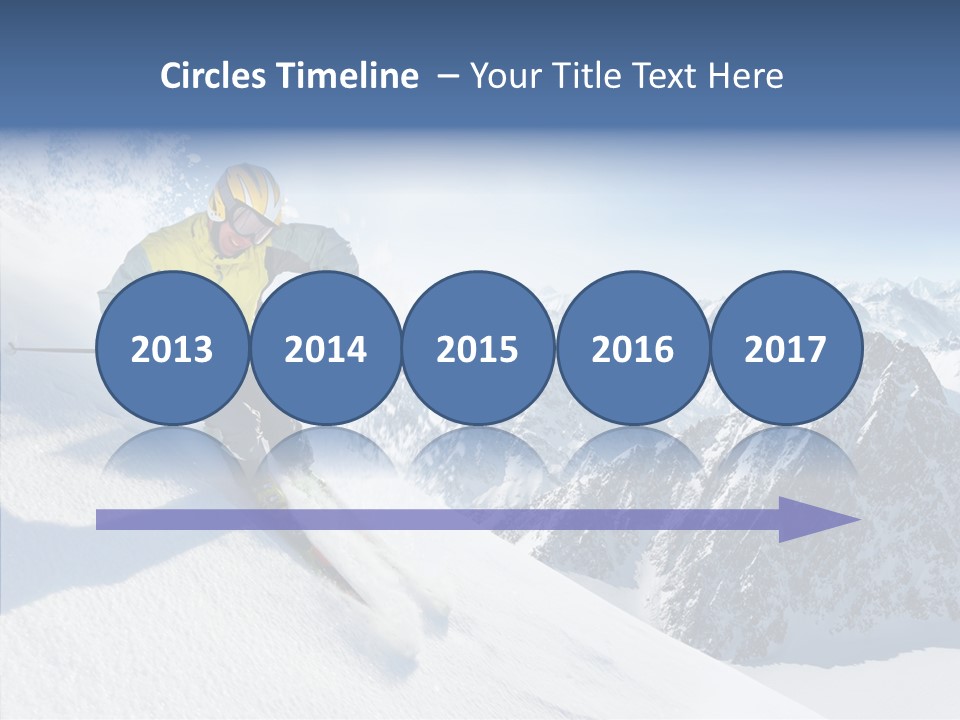 Circles Timeline – Your Title Text Here

2013

2014

2015

2016

2017